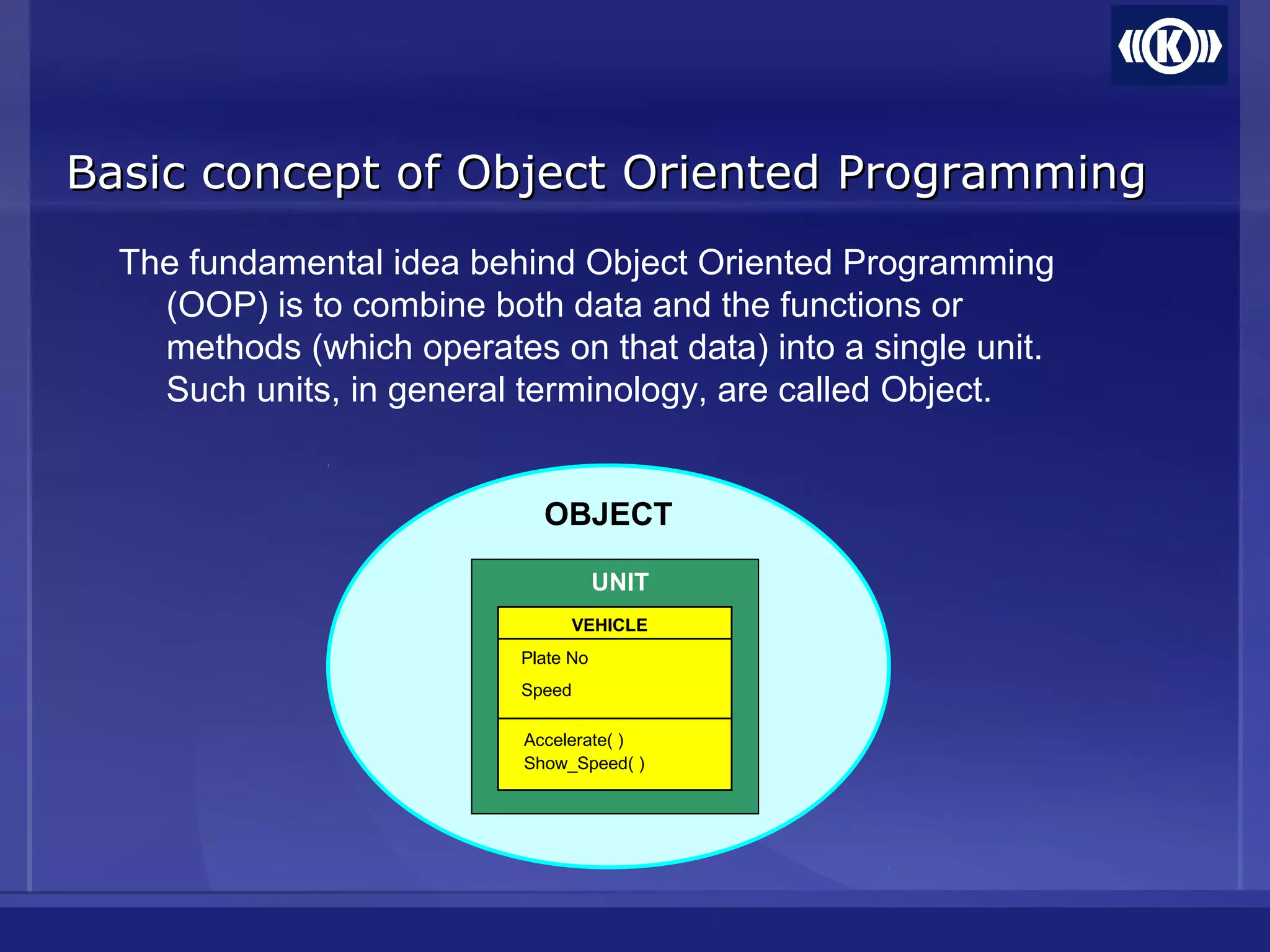 K

Basic concept of Object Oriented Programming

The fundamental idea behind Object Oriented Programming (OOP) is to combine both data and the functions or methods (which operates on that data) into a single unit. Such units, in general terminology, are called Object.

OBJECT

UNIT

VEHICLE

Plate No

Speed

Accelerate( )
Show_Speed( )